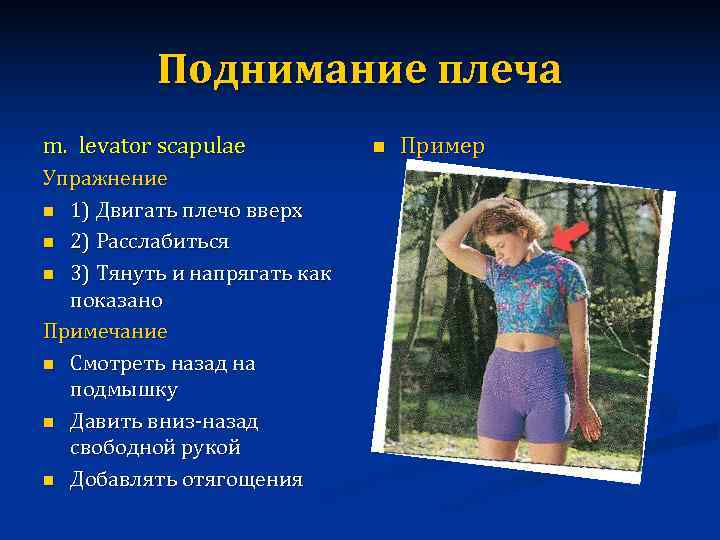 Поднимание плеча

m. levator scapulae

Упражнение

- 1) Двигать плечо вверх
- 2) Расслабиться
- 3) Тянуть и напрягать как показано

Примечание

- Смотреть назад на подмышку
- Давить вниз-назад свободной рукой
- Добавлять отягощения

- Пример